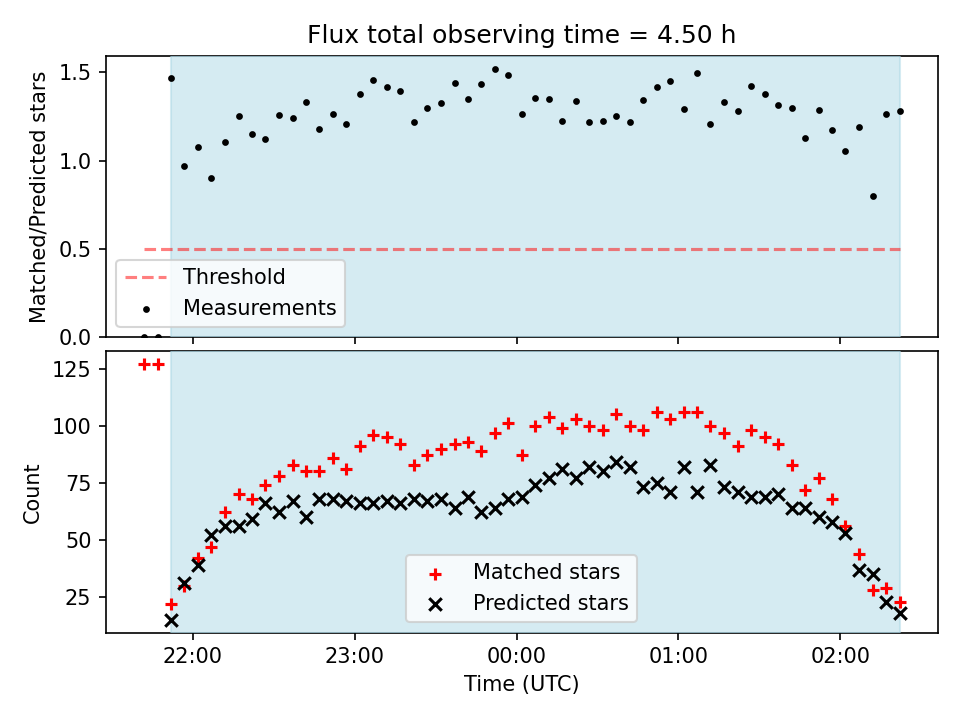 Flux total observing time = 4.50 h

Matched/Predicted stars

1.5
1.0
0.5
0.0

Threshold
Measurements

Count

125
100
75
50
25

Matched stars
Predicted stars

22:00
23:00
00:00
01:00
02:00

Time (UTC)